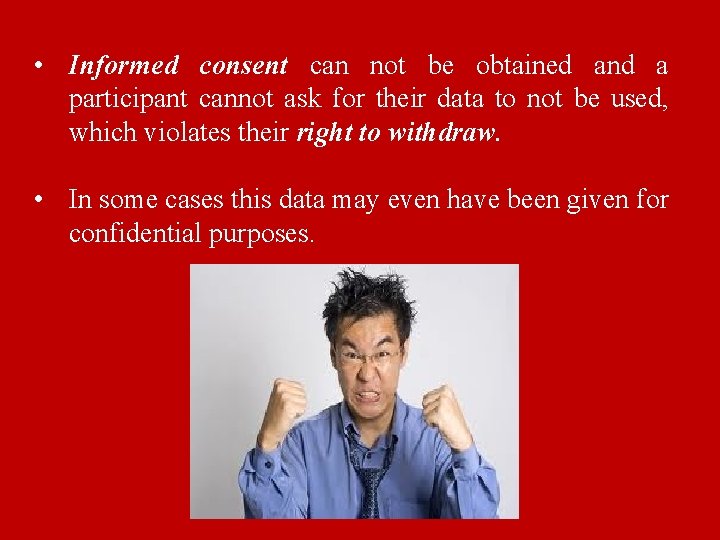 • Informed consent can not be obtained and a participant cannot ask for their data to not be used, which violates their right to withdraw.

• In some cases this data may even have been given for confidential purposes.